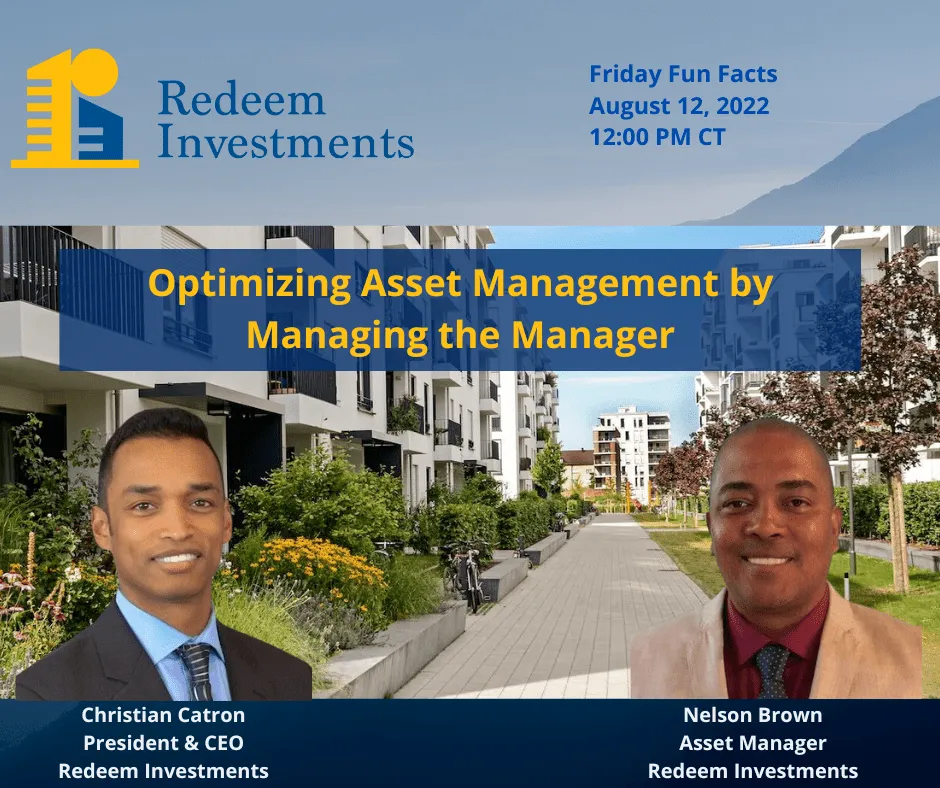 Redeem Investments

Friday Fun Facts
August 12, 2022
12:00 PM CT

Optimizing Asset Management by Managing the Manager

Christian Catron
President & CEO
Redeem Investments

Nelson Brown
Asset Manager
Redeem Investments